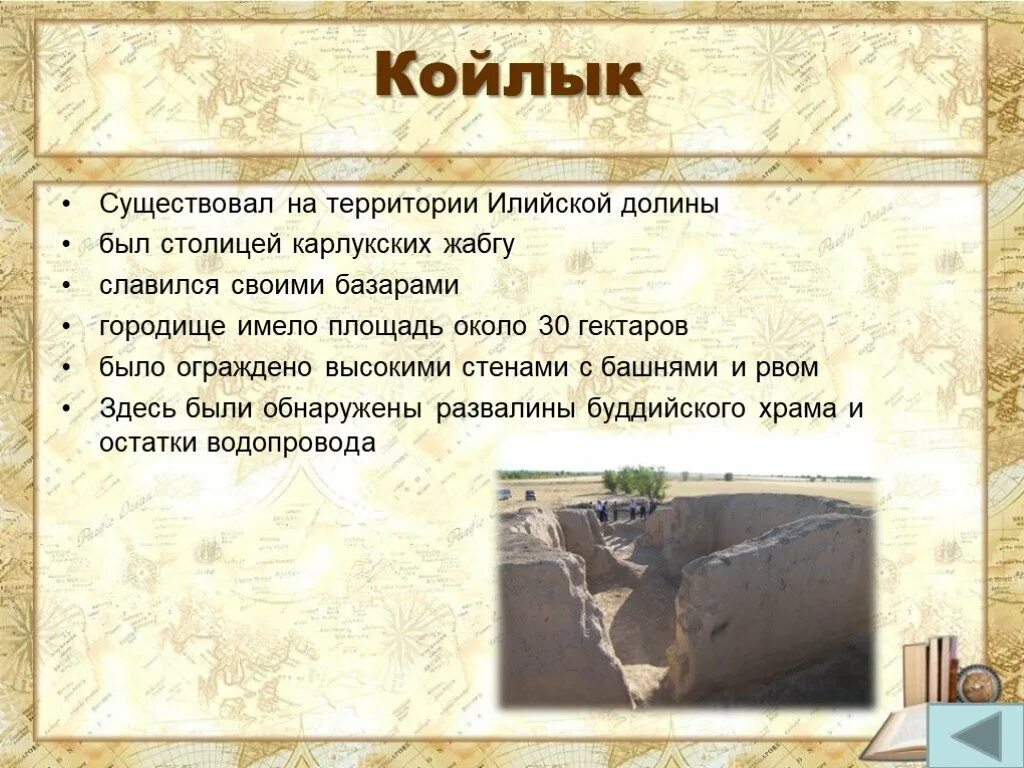 Койлык

• Существовал на территории Илийской долины
• был столицей карлукских жабгу
• славился своими базарами
• городище имело площадь около 30 гектаров
• было ограждено высокими стенами с башнями и рвом
• Здесь были обнаружены развалины буддийского храма и остатки водопровода